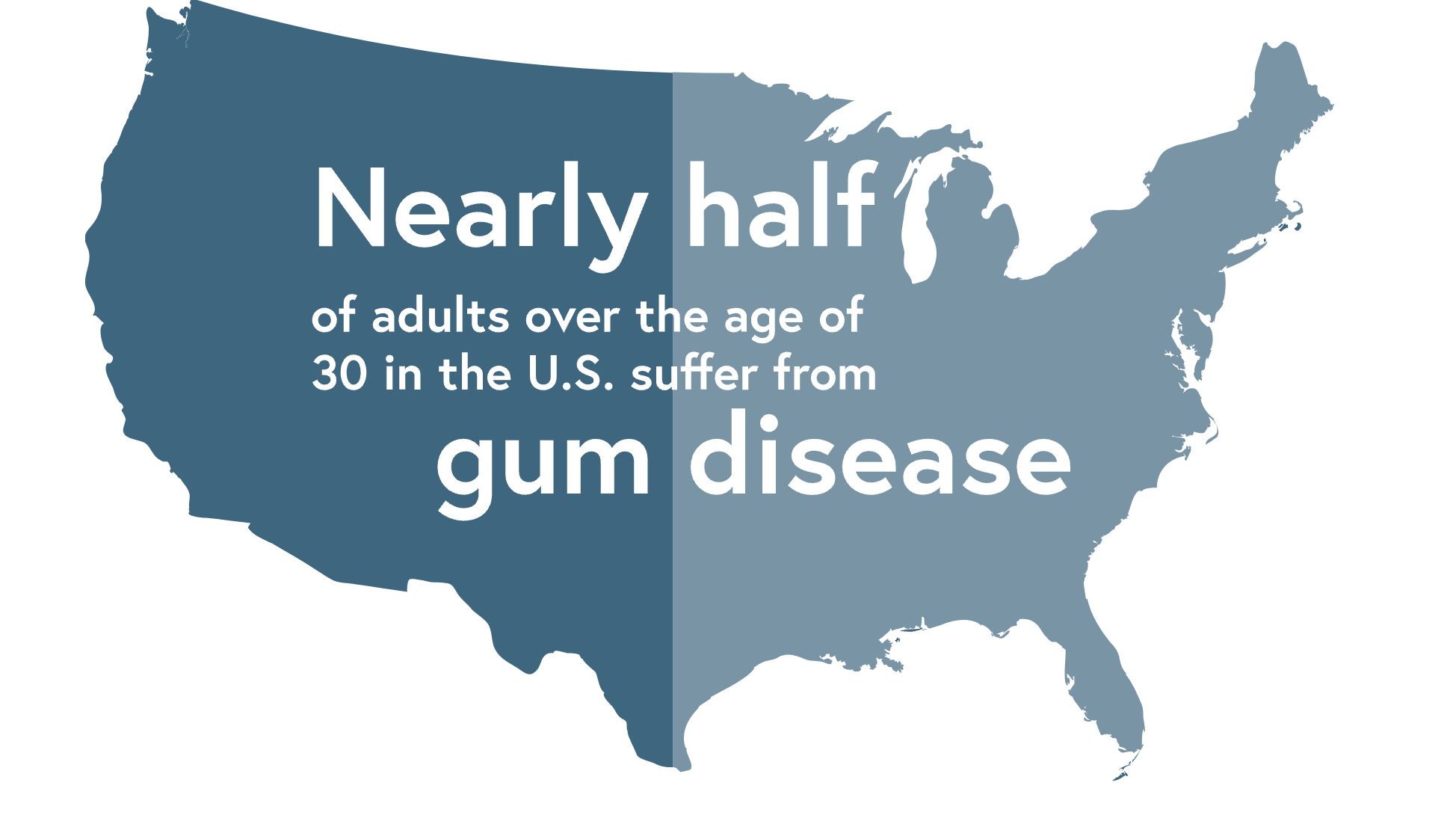 Nearly half

of adults over the age of 30 in the U.S. suffer from

gum disease